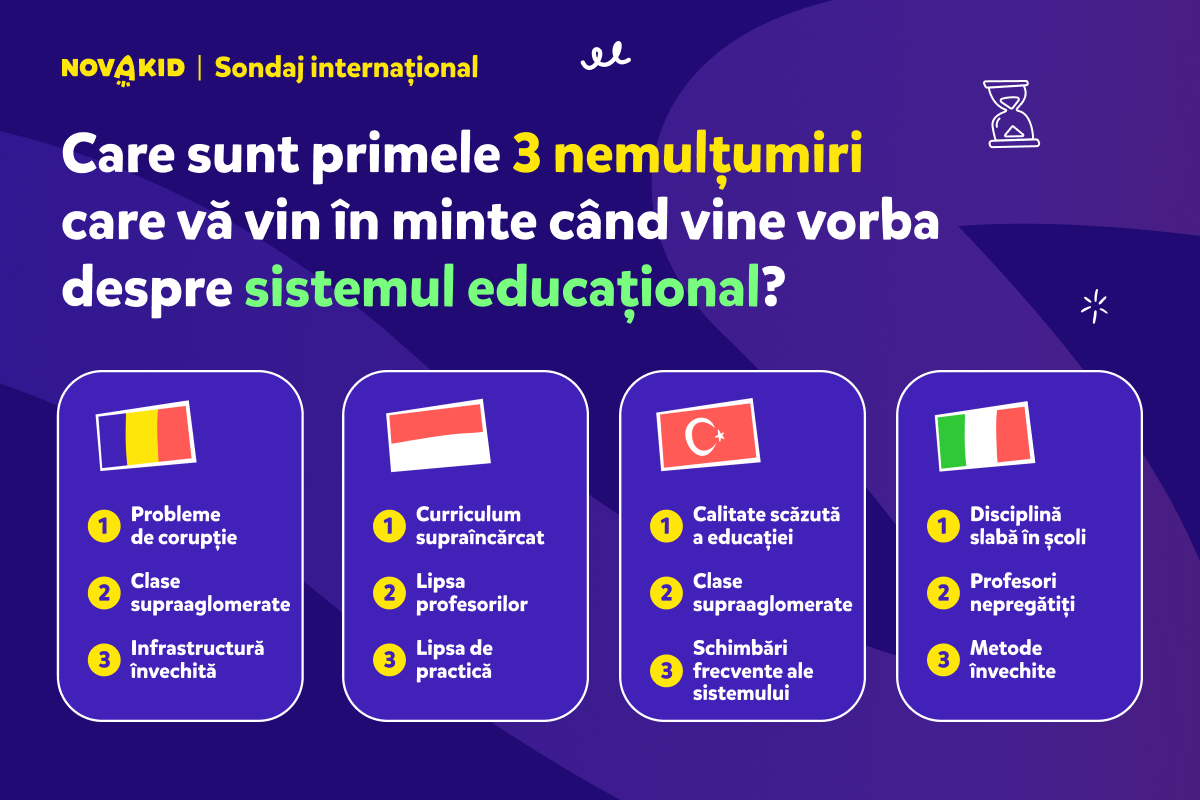 NOVAKID | Sondaj internațional

Care sunt primele 3 nemulțumiri care vă vin în minte când vine vorba despre sistemul educațional?

1 Probleme de corupție
2 Clase supraaglomerate
3 Infrastructură învechită

1 Curriculum supraîncărcat
2 Lipsa profesorilor
3 Lipsa de practică

1 Calitate scăzută a educației
2 Clase supraaglomerate
3 Schimbări frecvente ale sistemului

1 Disciplină slabă în școli
2 Profesori nepregătiți
3 Metode învechite